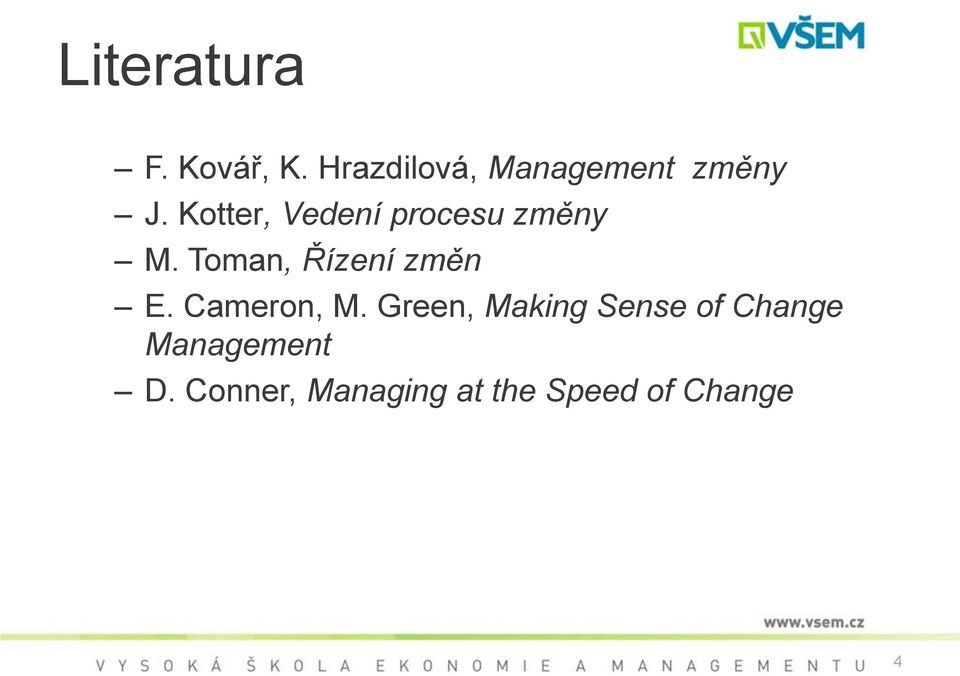 VŠEM

Literatura

– F. Kovář, K. Hrazdilová, Management změny
– J. Kotter, Vedení procesu změny
– M. Toman, Řízení změn
– E. Cameron, M. Green, Making Sense of Change Management
– D. Conner, Managing at the Speed of Change

www.vsem.cz

VYSOKÁ ŠKOLA EKONOMIE A MANAGEMENTU

4